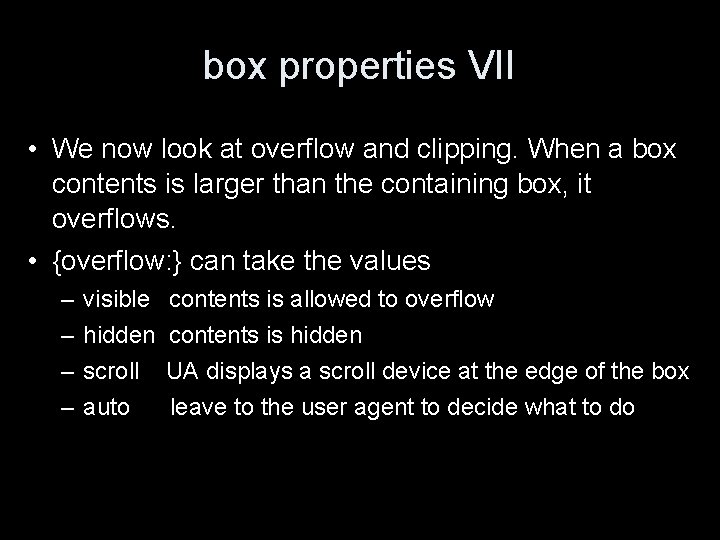 box properties VII

• We now look at overflow and clipping. When a box contents is larger than the containing box, it overflows.

• {overflow:} can take the values

– visible contents is allowed to overflow

– hidden contents is hidden

– scroll UA displays a scroll device at the edge of the box

– auto leave to the user agent to decide what to do